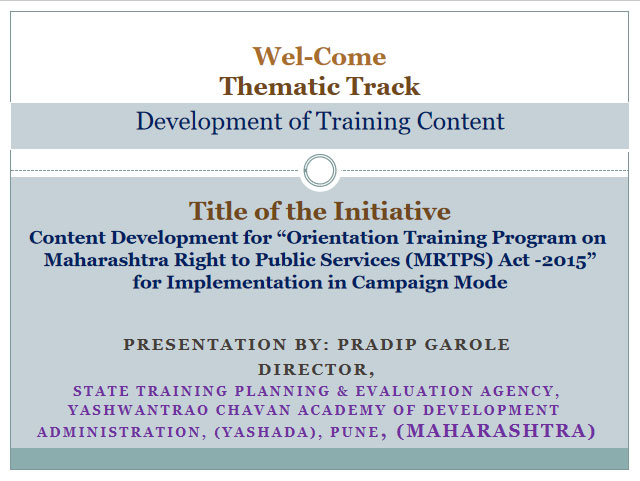 Wel-Come
Thematic Track

Development of Training Content

Title of the Initiative

Content Development for “Orientation Training Program on Maharashtra Right to Public Services (MRTPS) Act -2015” for Implementation in Campaign Mode

PRESENTATION BY: PRADIP GAROLE

DIRECTOR,

STATE TRAINING PLANNING & EVALUATION AGENCY, YASHWANTRAO CHAVAN ACADEMY OF DEVELOPMENT ADMINISTRATION, (YASHADA), PUNE, (MAHARASHTRA)